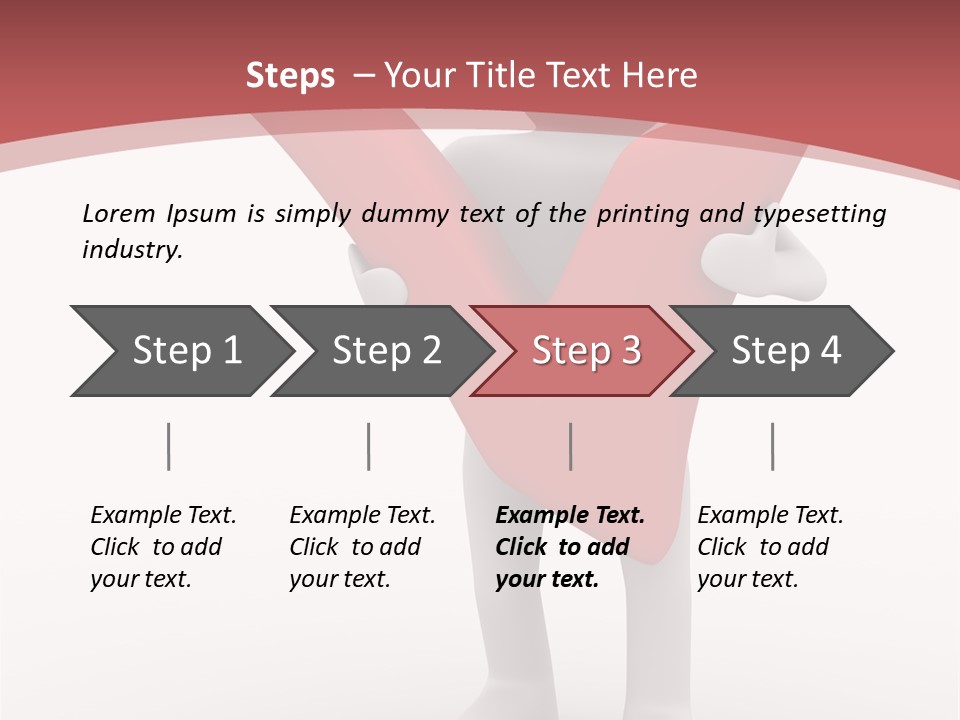 Steps – Your Title Text Here

Lorem Ipsum is simply dummy text of the printing and typesetting industry.

Step 1

Step 2

Step 3

Step 4

Example Text. Click to add your text.

Example Text. Click to add your text.

Example Text. Click to add your text.

Example Text. Click to add your text.